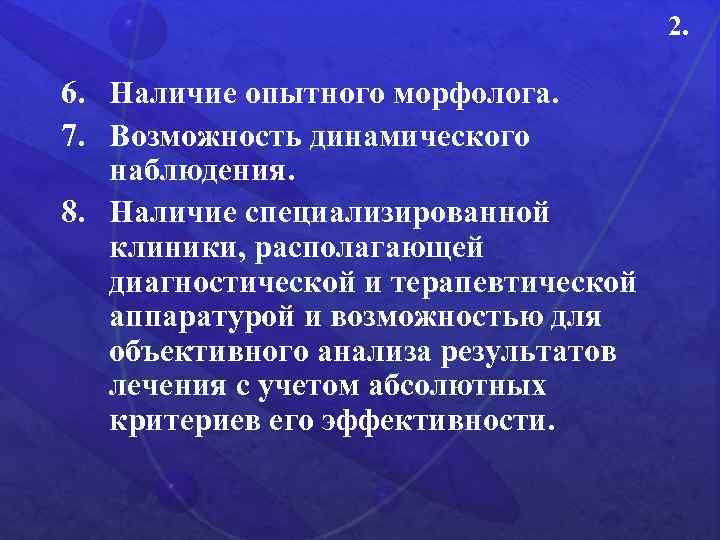 2.

6. Наличие опытного морфолога.

7. Возможность динамического наблюдения.

8. Наличие специализированной клиники, располагающей диагностической и терапевтической аппаратурой и возможностью для объективного анализа результатов лечения с учетом абсолютных критериев его эффективности.